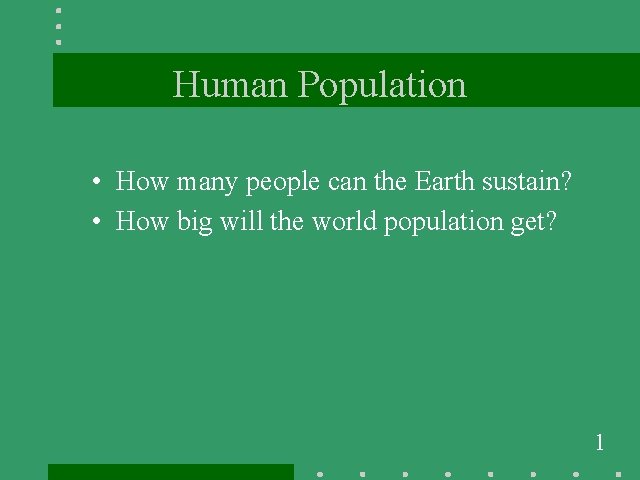 Human Population

• How many people can the Earth sustain?
• How big will the world population get?

1